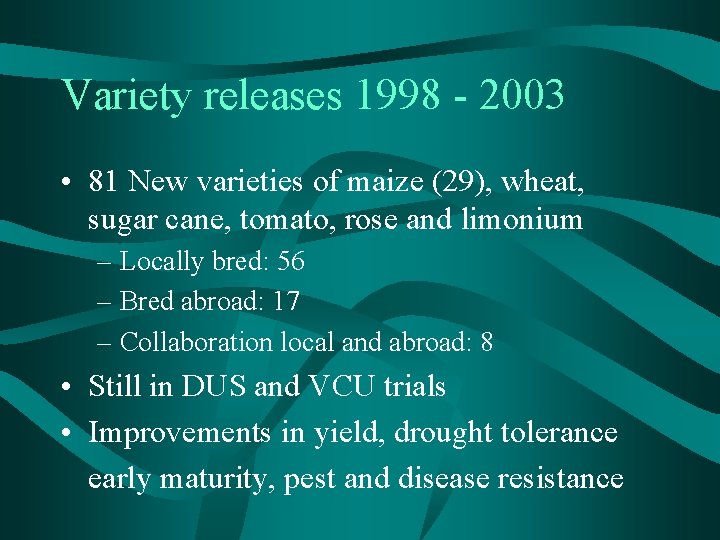 Variety releases 1998 - 2003

• 81 New varieties of maize (29), wheat, sugar cane, tomato, rose and limonium
– Locally bred: 56
– Bred abroad: 17
– Collaboration local and abroad: 8
• Still in DUS and VCU trials
• Improvements in yield, drought tolerance early maturity, pest and disease resistance